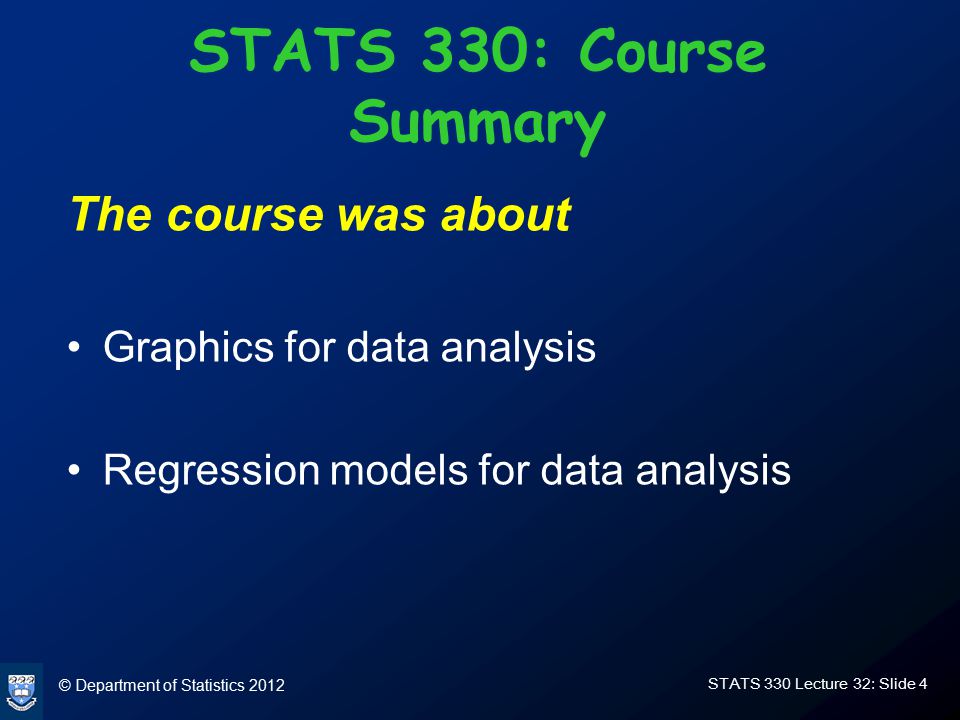 STATS 330: Course Summary

The course was about

• Graphics for data analysis

• Regression models for data analysis

© Department of Statistics 2012

STATS 330 Lecture 32: Slide 4